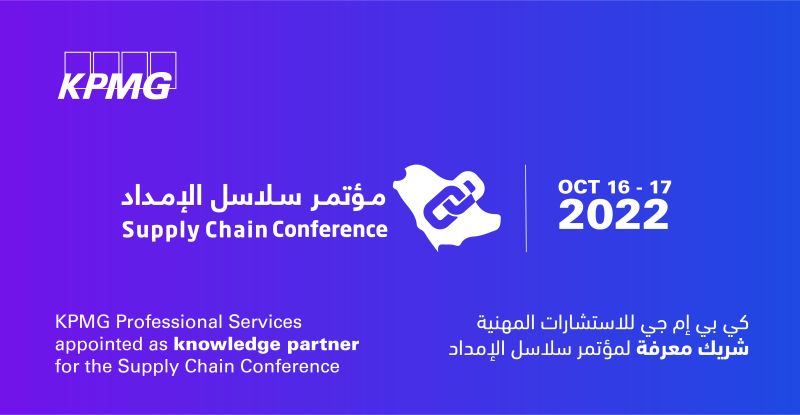 KPMG

مؤتمر سلاسل الإمداد
Supply Chain Conference

OCT 16 - 17
2022

KPMG Professional Services appointed as knowledge partner for the Supply Chain Conference

كي بي إم جي للاستشارات المهنية
شريك معرفة لمؤتمر سلاسل الإمداد